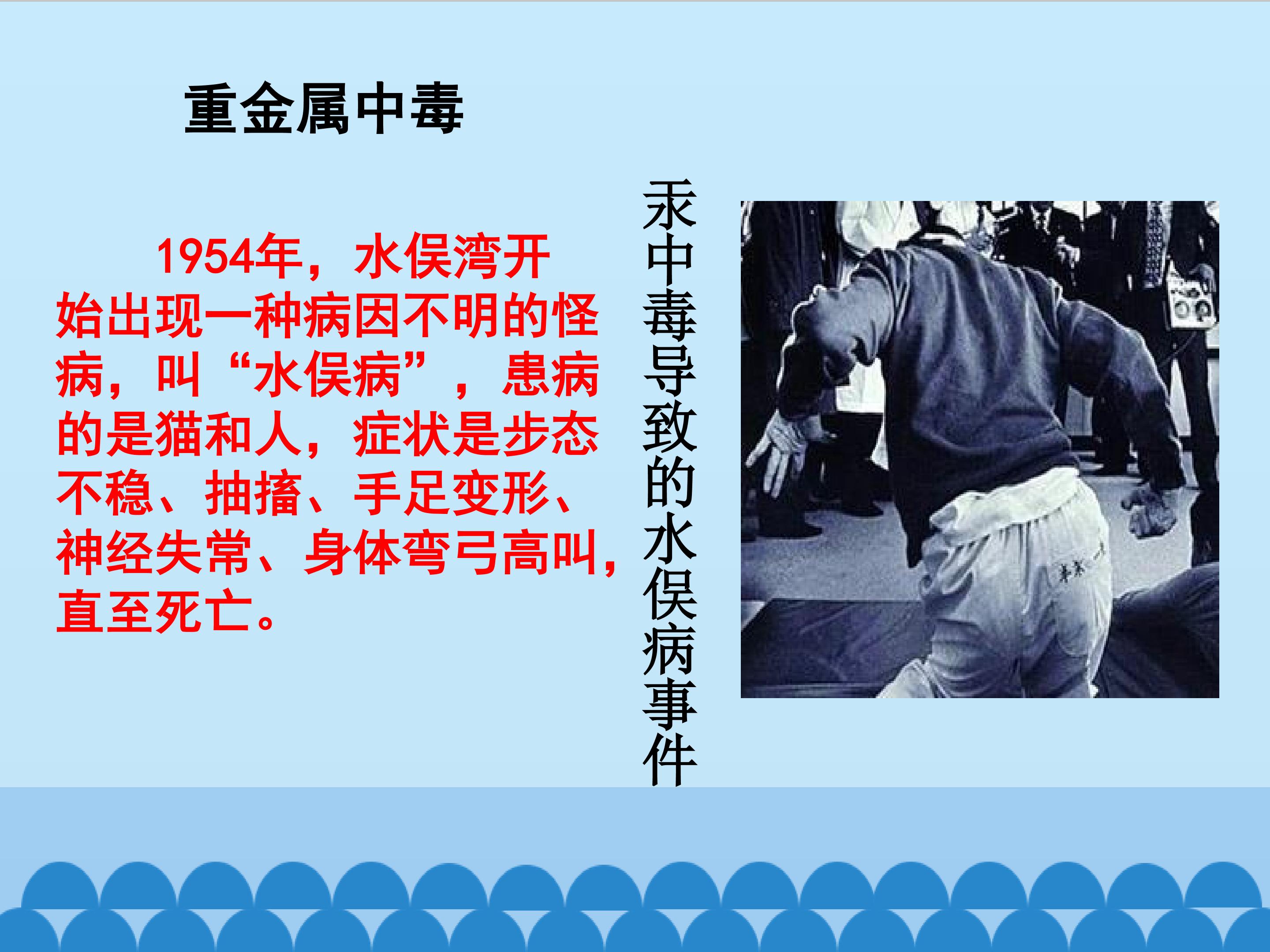 重金属中毒

1954年，水俣湾开始出现一种病因不明的怪病，叫“水俣病”，患病的是猫和人，症状是步态不稳、抽搐、手足变形、神经失常、身体弯弓高叫，直至死亡。

汞中毒导致的水俣病事件